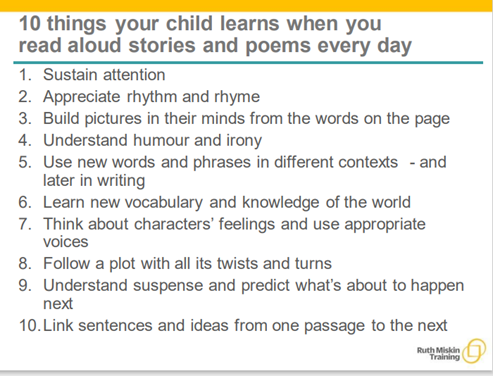 10 things your child learns when you read aloud stories and poems every day

1. Sustain attention
2. Appreciate rhythm and rhyme
3. Build pictures in their minds from the words on the page
4. Understand humour and irony
5. Use new words and phrases in different contexts - and later in writing
6. Learn new vocabulary and knowledge of the world
7. Think about characters' feelings and use appropriate voices
8. Follow a plot with all its twists and turns
9. Understand suspense and predict what's about to happen next
10. Link sentences and ideas from one passage to the next

Ruth Miskin Training